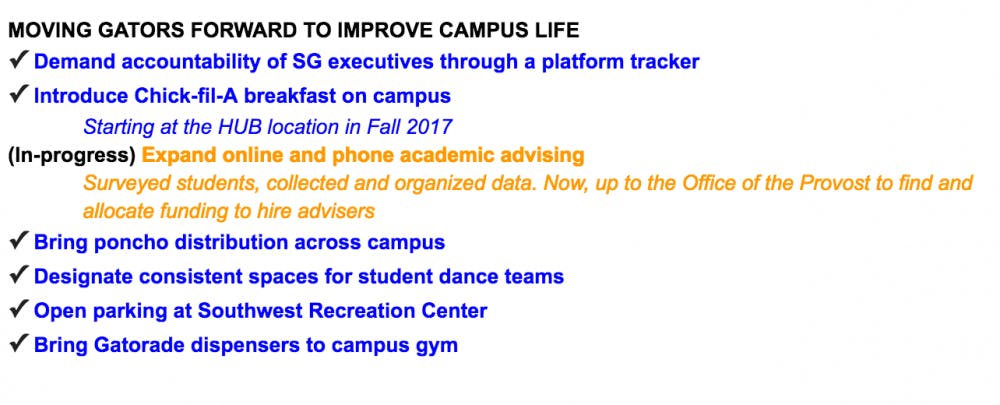 MOVING GATORS FORWARD TO IMPROVE CAMPUS LIFE
✓ Demand accountability of SG executives through a platform tracker
✓ Introduce Chick-fil-A breakfast on campus
Starting at the HUB location in Fall 2017
(In-progress) Expand online and phone academic advising
Surveyed students, collected and organized data. Now, up to the Office of the Provost to find and allocate funding to hire advisers
✓ Bring poncho distribution across campus
✓ Designate consistent spaces for student dance teams
✓ Open parking at Southwest Recreation Center
✓ Bring Gatorade dispensers to campus gym